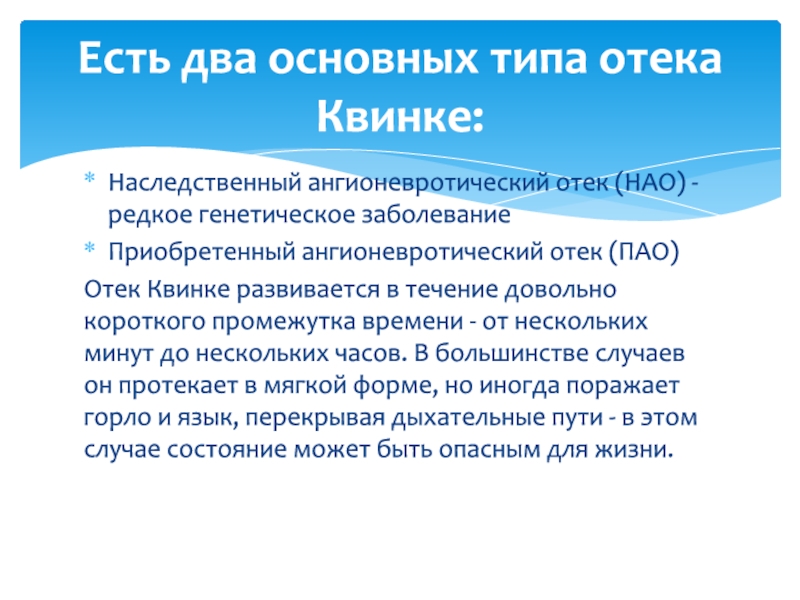 Есть два основных типа отека Квинке:

* Наследственный ангионевротический отек (НАО) - редкое генетическое заболевание
* Приобретенный ангионевротический отек (ПАО)

Отек Квинке развивается в течение довольно короткого промежутка времени - от нескольких минут до нескольких часов. В большинстве случаев он протекает в мягкой форме, но иногда поражает горло и язык, перекрывая дыхательные пути - в этом случае состояние может быть опасным для жизни.